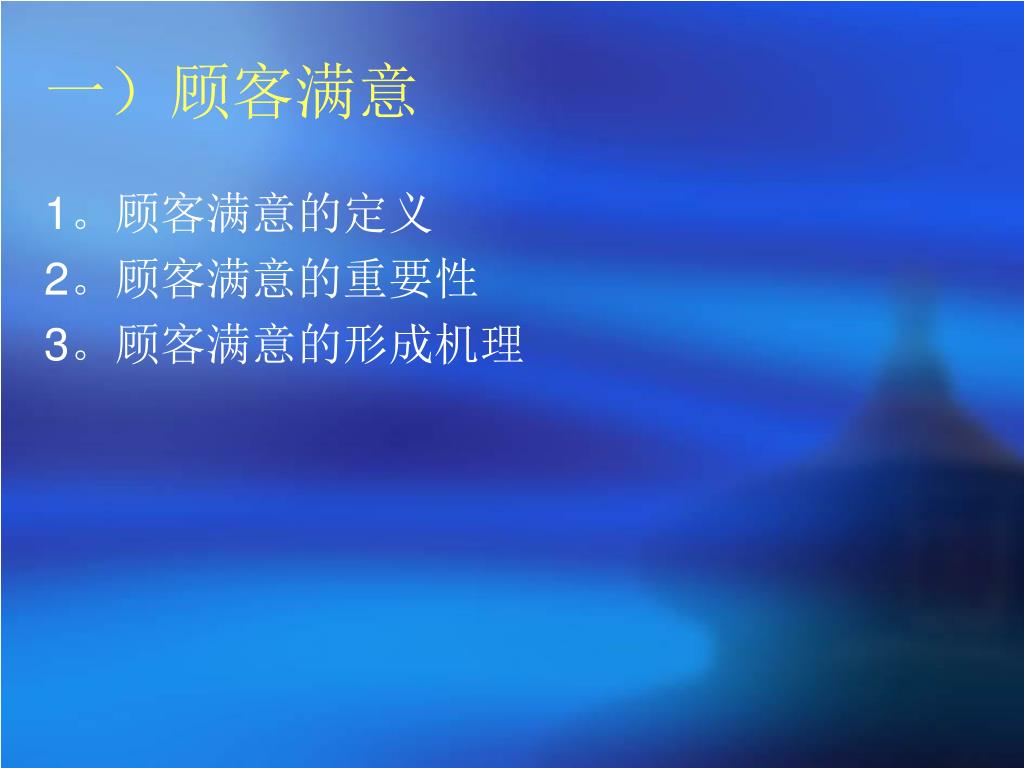 一）顾客满意

1。顾客满意的定义
2。顾客满意的重要性
3。顾客满意的形成机理